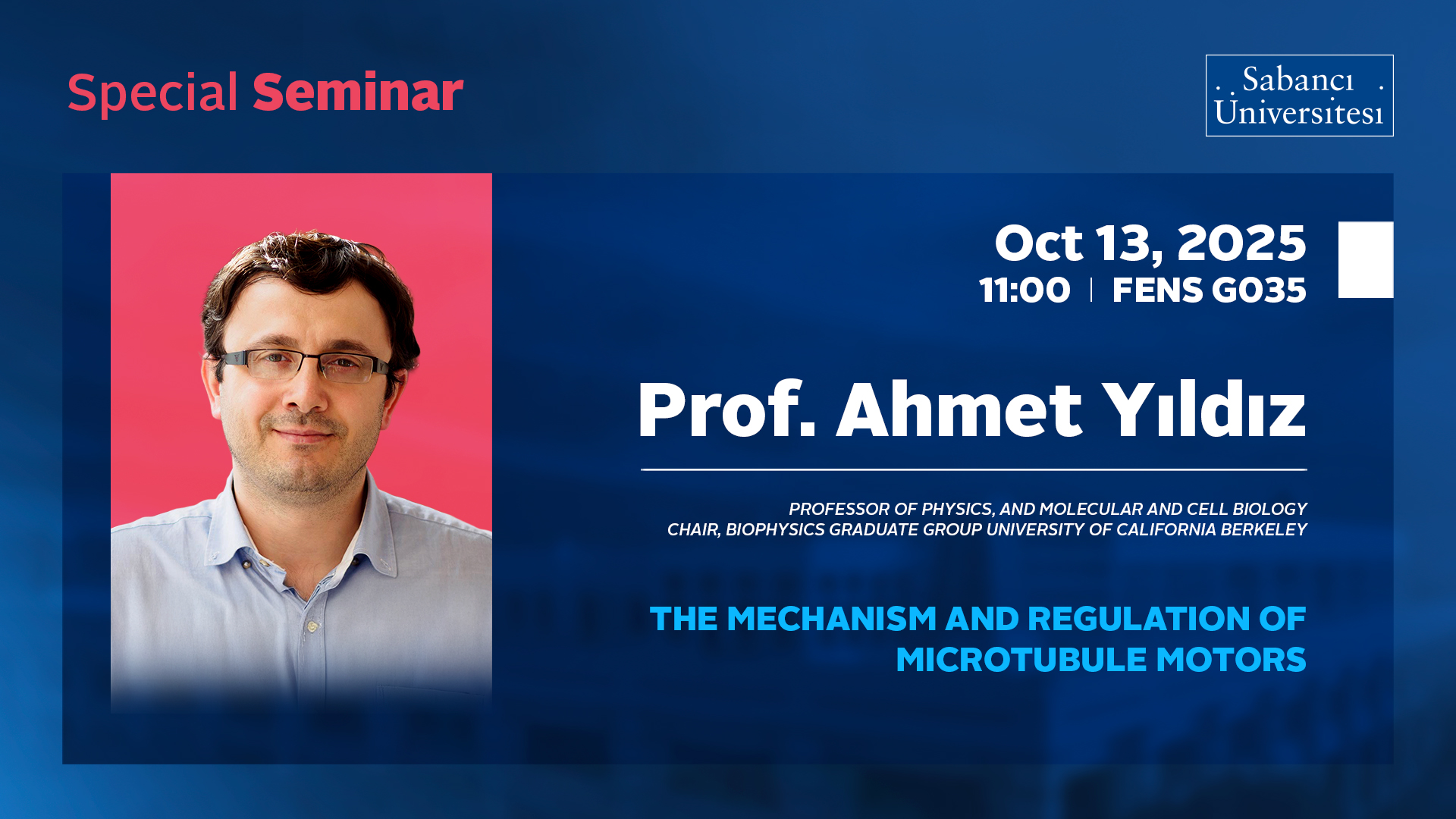 Special Seminar

Sabancı Üniversitesi

Oct 13, 2025
11:00 | FENS G035

Prof. Ahmet Yıldız

PROFESSOR OF PHYSICS, AND MOLECULAR AND CELL BIOLOGY
CHAIR, BIOPHYSICS GRADUATE GROUP UNIVERSITY OF CALIFORNIA BERKELEY

THE MECHANISM AND REGULATION OF MICROTUBULE MOTORS